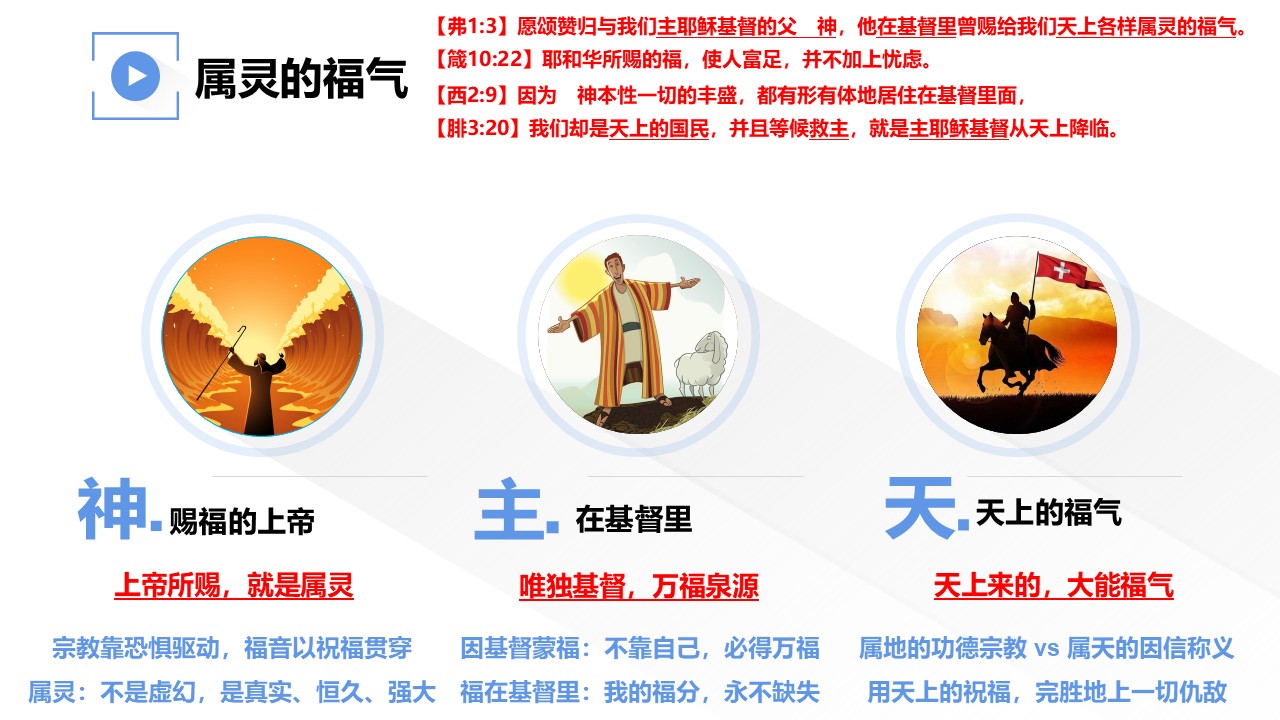 属灵的福气

【弗1:3】愿颂赞归与我们主耶稣基督的父　神，他在基督里曾赐给我们天上各样属灵的福气。
【箴10:22】耶和华所赐的福，使人富足，并不加上忧虑。
【西2:9】因为　神本性一切的丰盛，都有形有体地居住在基督里面，
【腓3:20】我们却是天上的国民，并且等候救主，就是主耶稣基督从天上降临。

神. 赐福的上帝

上帝所赐，就是属灵

宗教靠恐惧驱动，福音以祝福贯穿
属灵：不是虚幻，是真实、恒久、强大

主. 在基督里

唯独基督，万福泉源

因基督蒙福：不靠自己，必得万福
福在基督里：我的福分，永不缺失

天. 天上的福气

天上来的，大能福气

属地的功德宗教 vs 属天的因信称义
用天上的祝福，完胜地上一切仇敌